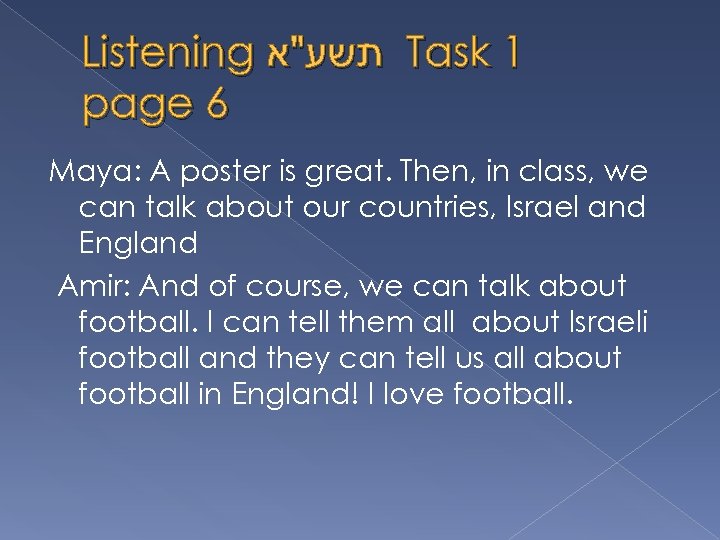 Listening תשע"א Task 1 page 6

Maya: A poster is great. Then, in class, we can talk about our countries, Israel and England

Amir: And of course, we can talk about football. I can tell them all about Israeli football and they can tell us all about football in England! I love football.